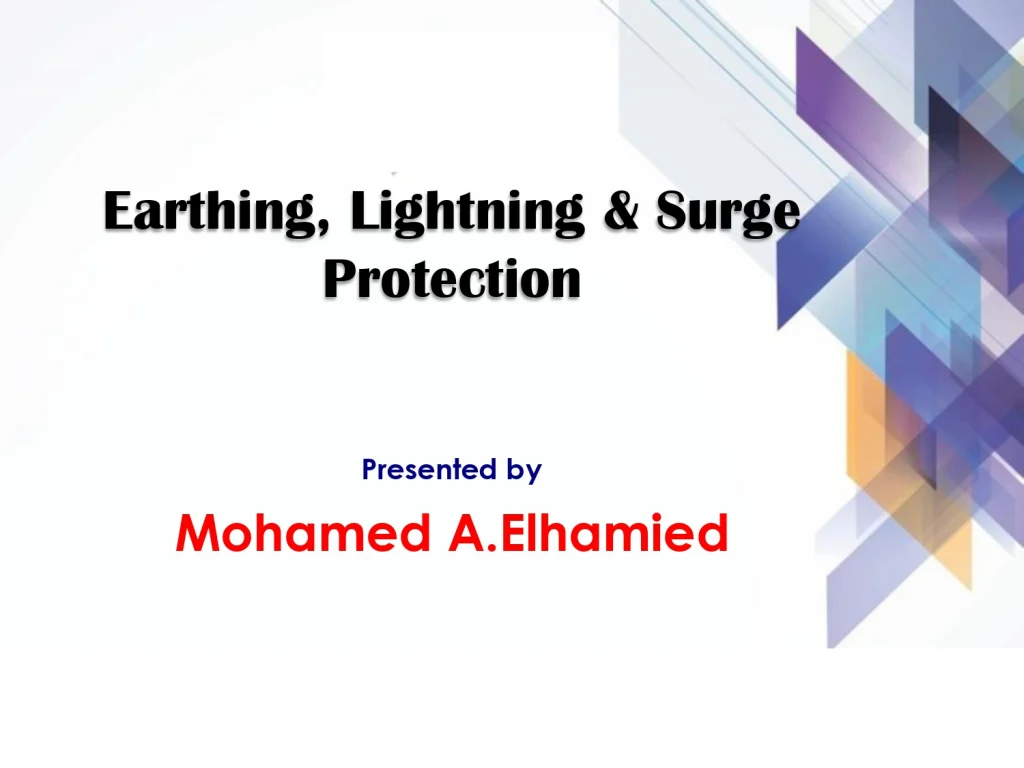 Earthing, Lightning & Surge Protection

Presented by

Mohamed A.Elhamied